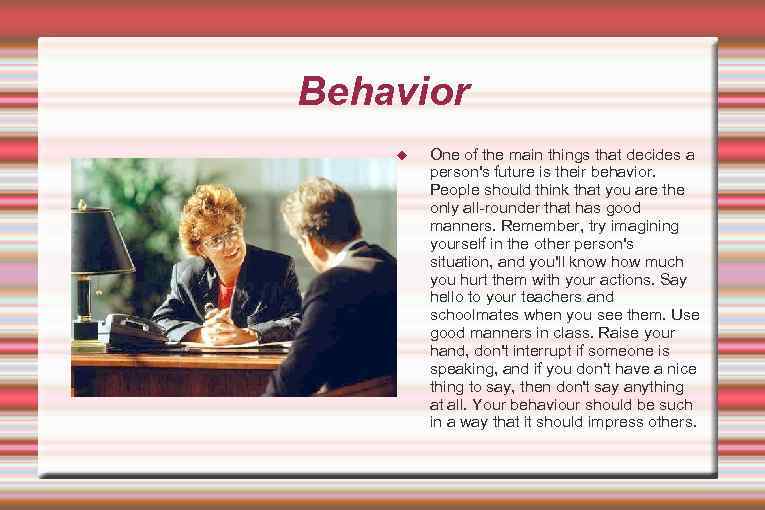 Behavior

One of the main things that decides a person's future is their behavior. People should think that you are the only all-rounder that has good manners. Remember, try imagining yourself in the other person's situation, and you'll know how much you hurt them with your actions. Say hello to your teachers and schoolmates when you see them. Use good manners in class. Raise your hand, don't interrupt if someone is speaking, and if you don't have a nice thing to say, then don't say anything at all. Your behaviour should be such in a way that it should impress others.